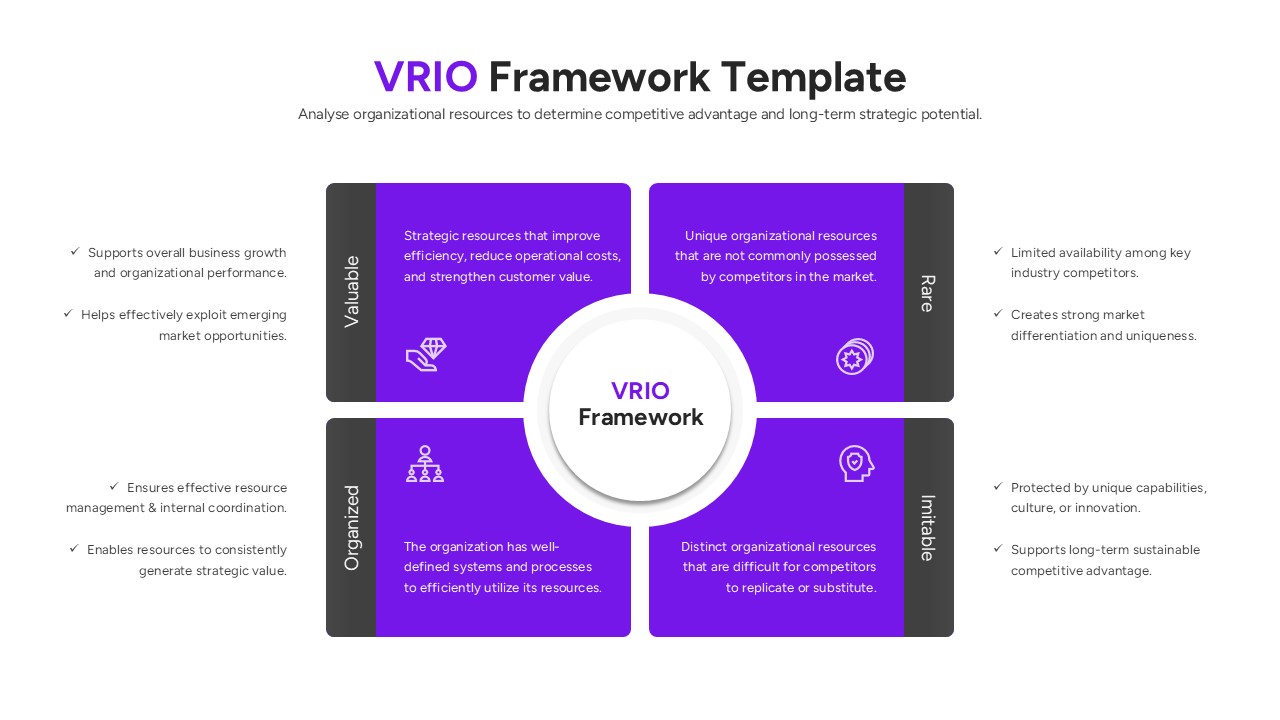 VRIO Framework Template

Analyse organizational resources to determine competitive advantage and long-term strategic potential.

✓ Supports overall business growth and organizational performance.

✓ Helps effectively exploit emerging market opportunities.

Valuable

Strategic resources that improve efficiency, reduce operational costs, and strengthen customer value.

Unique organizational resources that are not commonly possessed by competitors in the market.

Rare

✓ Limited availability among key industry competitors.

✓ Creates strong market differentiation and uniqueness.

VRIO Framework

✓ Ensures effective resource management & internal coordination.

✓ Enables resources to consistently generate strategic value.

Organized

The organization has well-defined systems and processes to efficiently utilize its resources.

Distinct organizational resources that are difficult for competitors to replicate or substitute.

Imitable

✓ Protected by unique capabilities, culture, or innovation.

✓ Supports long-term sustainable competitive advantage.